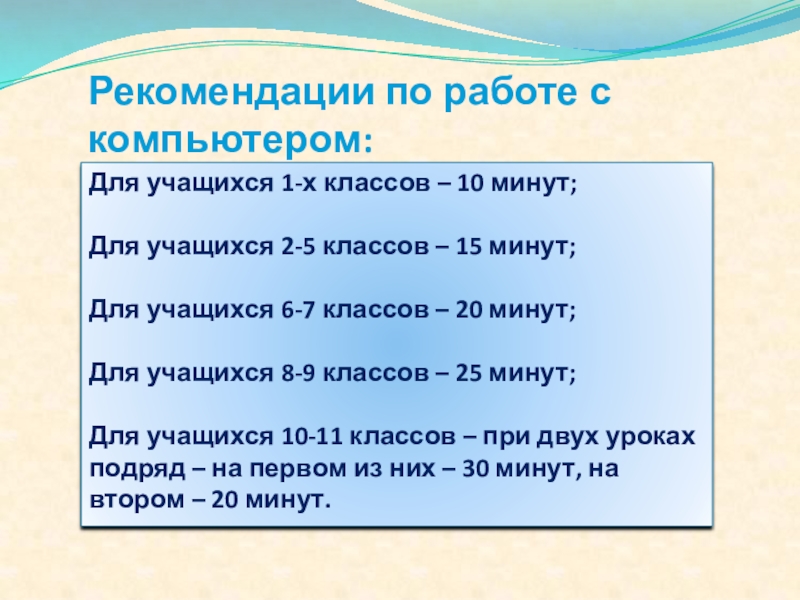 Рекомендации по работе с компьютером:

Для учащихся 1-х классов – 10 минут;

Для учащихся 2-5 классов – 15 минут;

Для учащихся 6-7 классов – 20 минут;

Для учащихся 8-9 классов – 25 минут;

Для учащихся 10-11 классов – при двух уроках подряд – на первом из них – 30 минут, на втором – 20 минут.